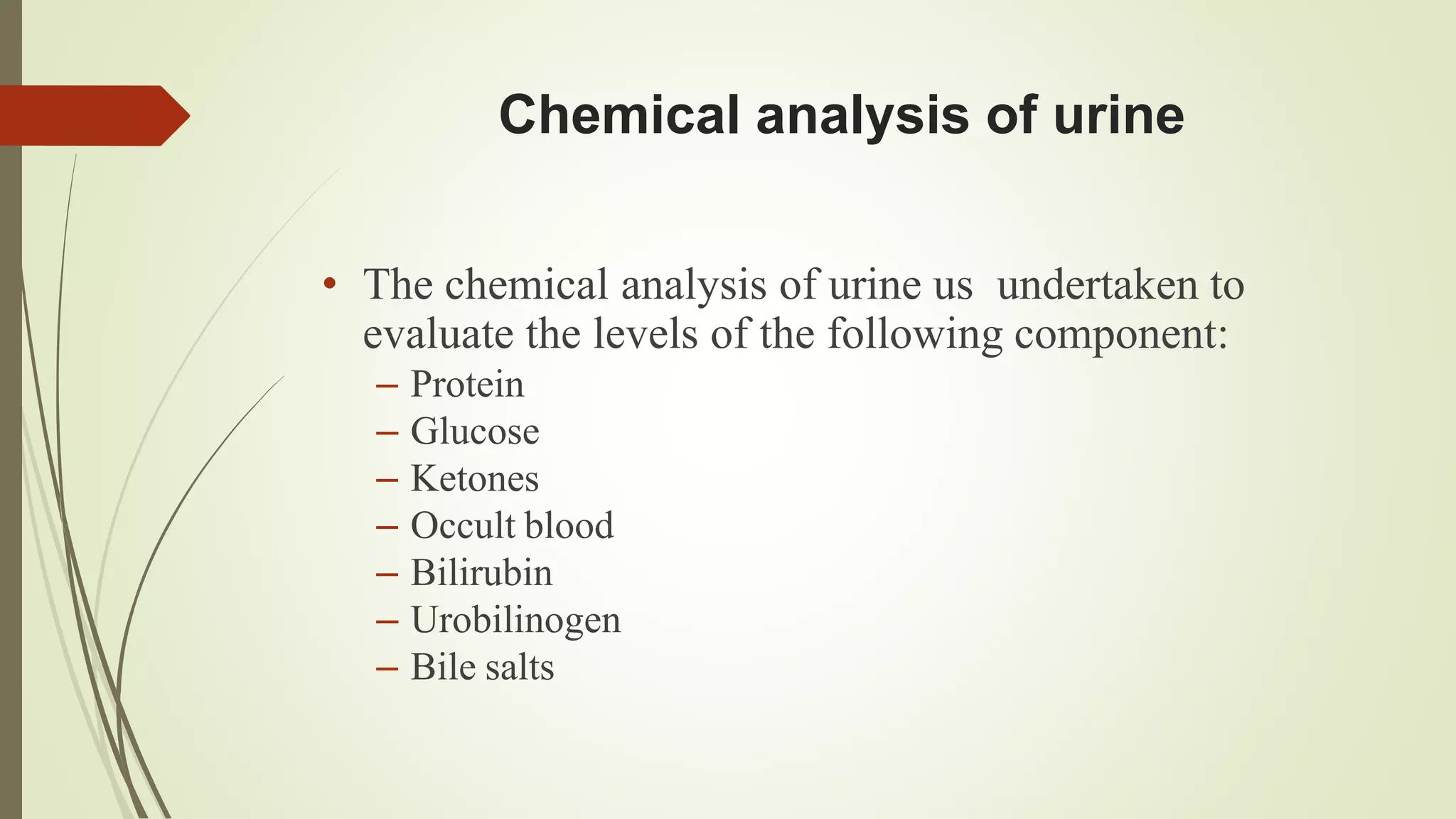 Chemical analysis of urine

• The chemical analysis of urine us  undertaken to evaluate the levels of the following component:
– Protein
– Glucose
– Ketones
– Occult blood
– Bilirubin
– Urobilinogen
– Bile salts